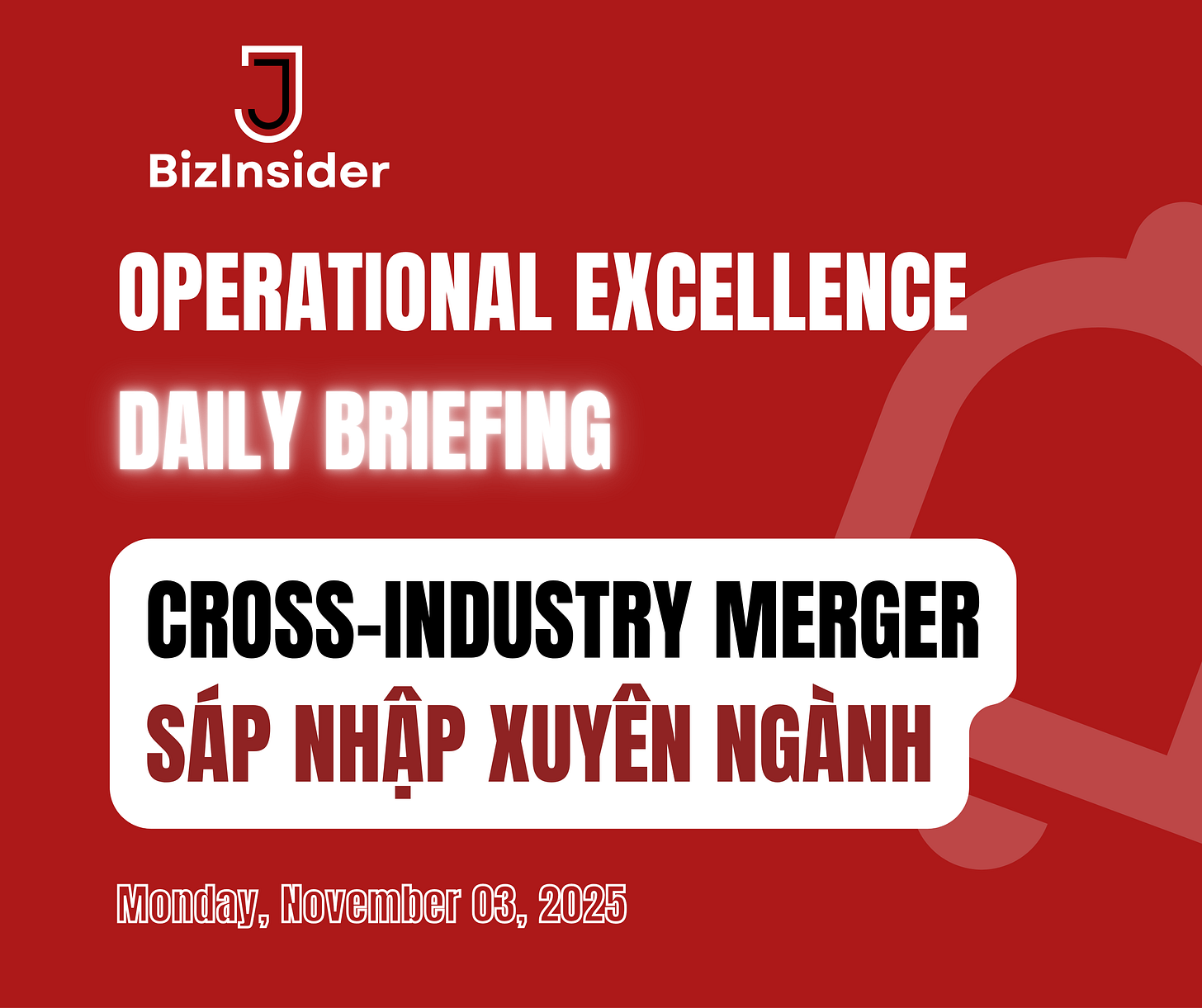 BizInsider

OPERATIONAL EXCELLENCE
DAILY BRIEFING

CROSS-INDUSTRY MERGER
SÁP NHẬP XUYÊN NGÀNH

Monday, November 03, 2025